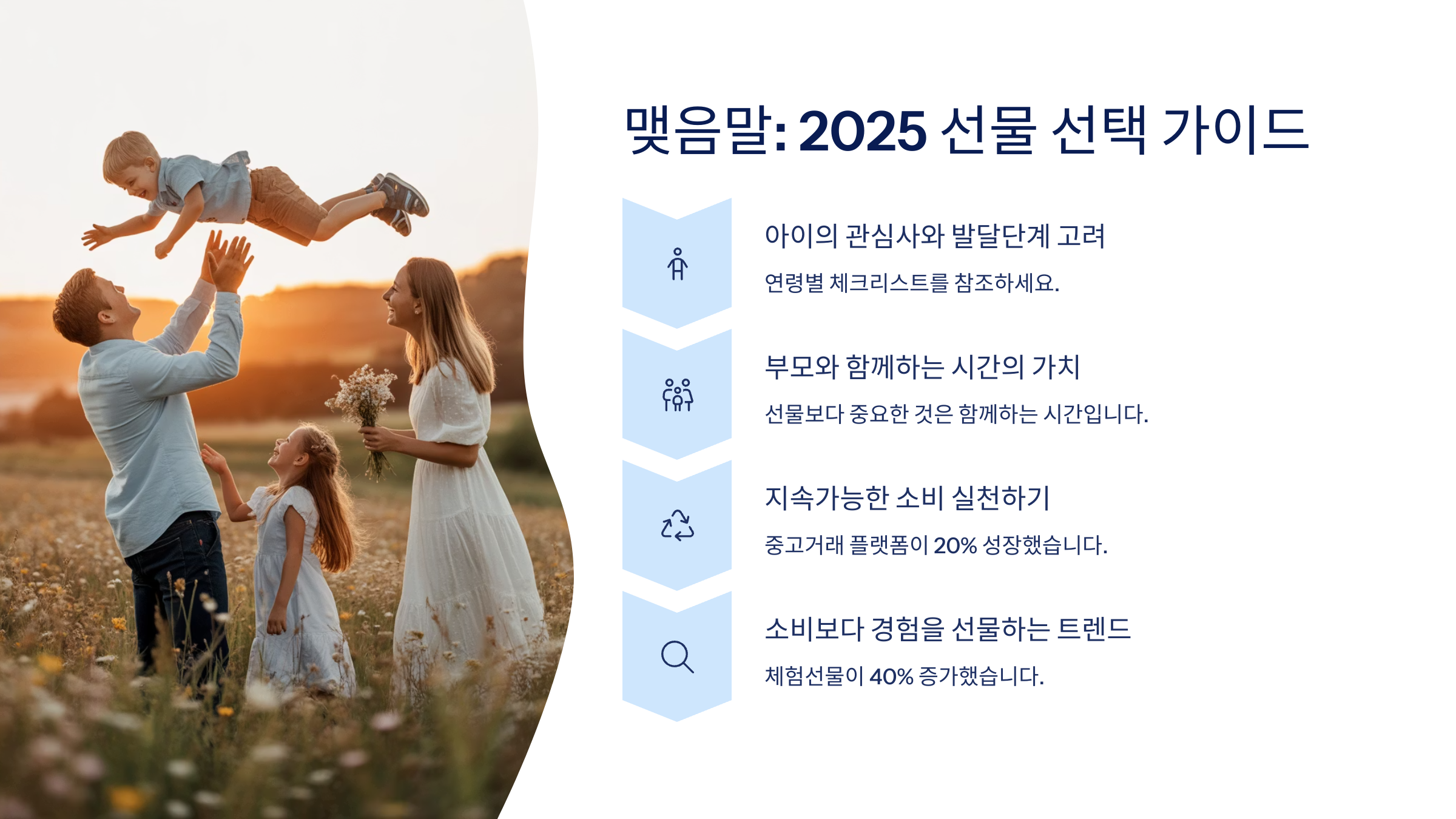 맺음말: 2025 선물 선택 가이드

아이의 관심사와 발달단계 고려

연령별 체크리스트를 참조하세요.

부모와 함께하는 시간의 가치

선물보다 중요한 것은 함께하는 시간입니다.

지속가능한 소비 실천하기

중고거래 플랫폼이 20% 성장했습니다.

소비보다 경험을 선물하는 트렌드

체험선물이 40% 증가했습니다.